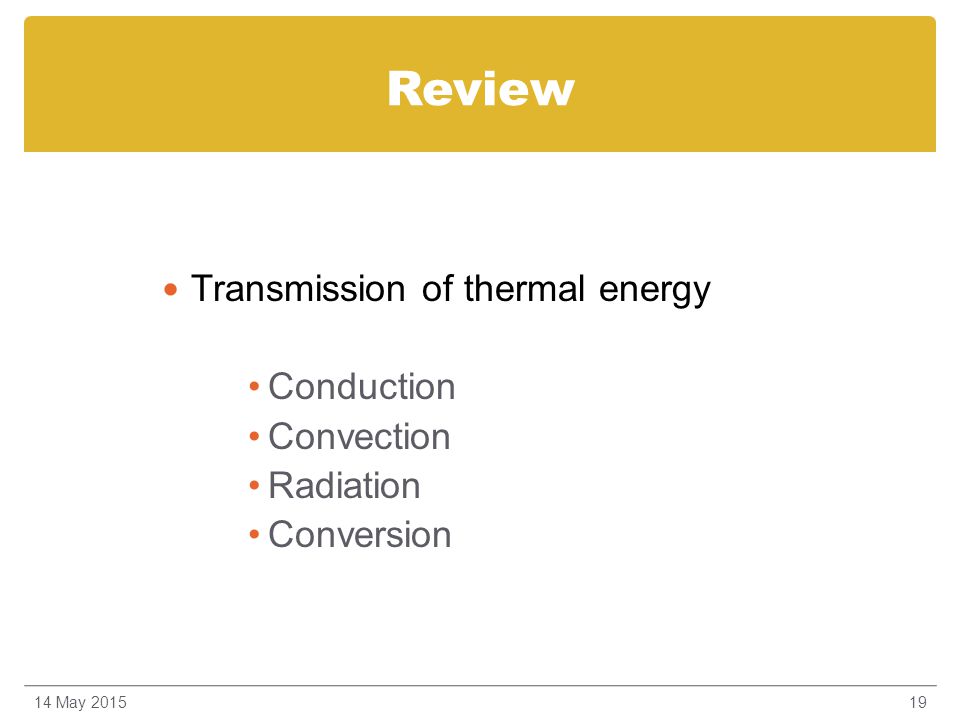 Review

• Transmission of thermal energy

• Conduction
• Convection
• Radiation
• Conversion

14 May 2015

19